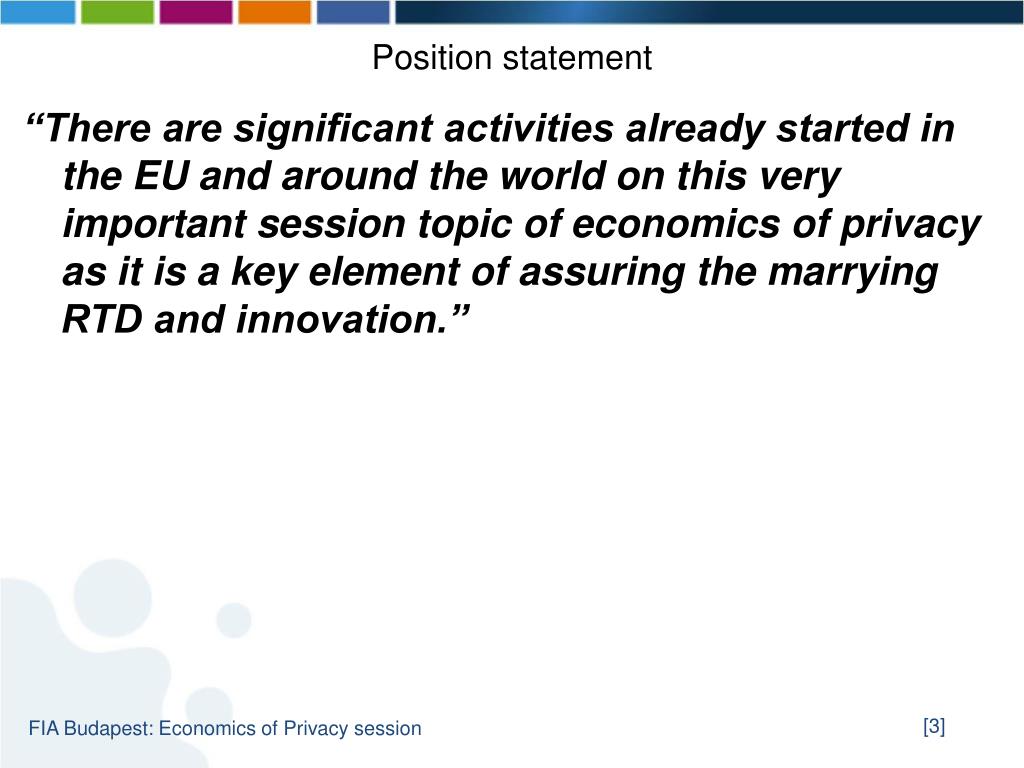 Position statement

“There are significant activities already started in the EU and around the world on this very important session topic of economics of privacy as it is a key element of assuring the marrying RTD and innovation.”

FIA Budapest: Economics of Privacy session

[3]